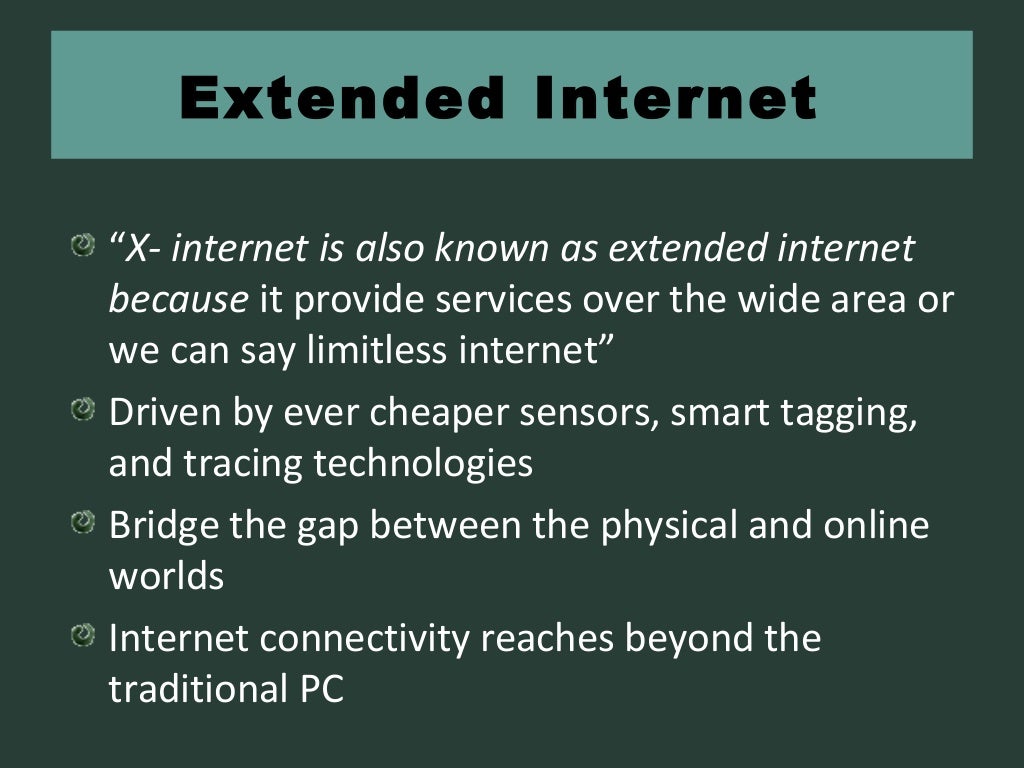 Extended Internet

“X- internet is also known as extended internet because it provide services over the wide area or we can say limitless internet”

Driven by ever cheaper sensors, smart tagging, and tracing technologies

Bridge the gap between the physical and online worlds

Internet connectivity reaches beyond the traditional PC